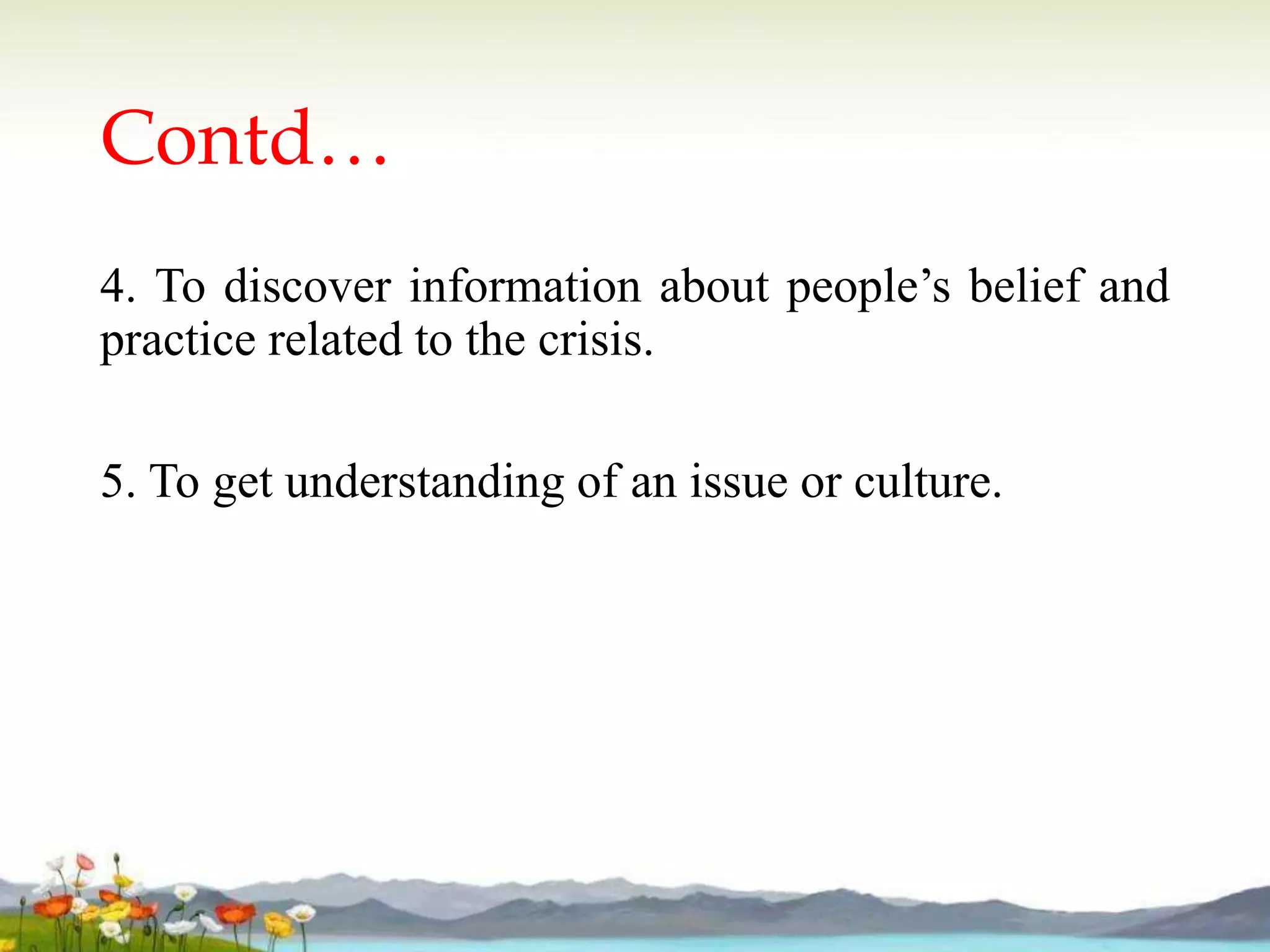 Contd…

4. To discover information about people’s belief and practice related to the crisis.

5. To get understanding of an issue or culture.